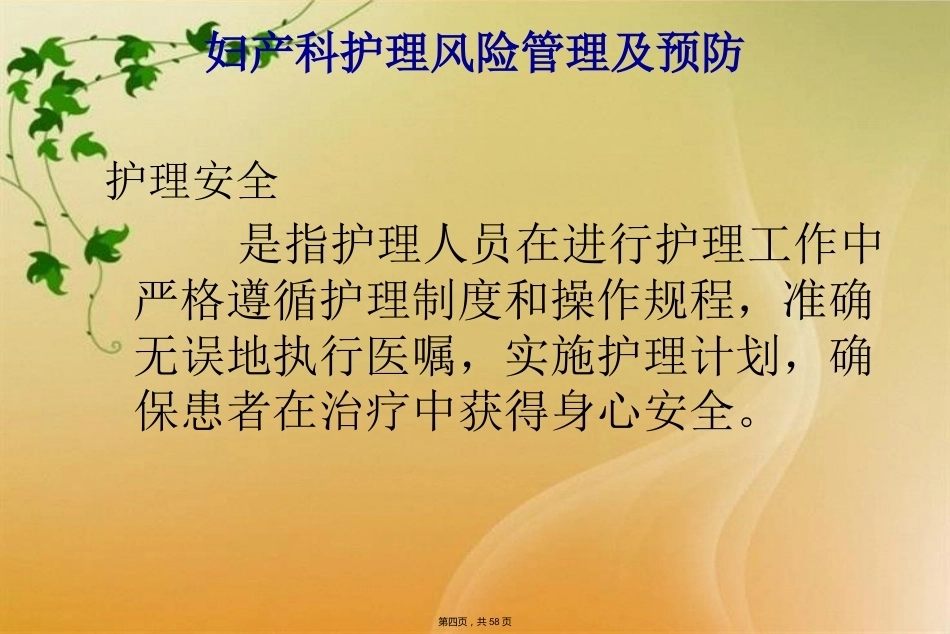 妇产科护理风险管理及预防

护理安全

是指护理人员在进行护理工作中严格遵循护理制度和操作规程，准确无误地执行医嘱，实施护理计划，确保患者在治疗中获得身心安全。

第四页，共58页